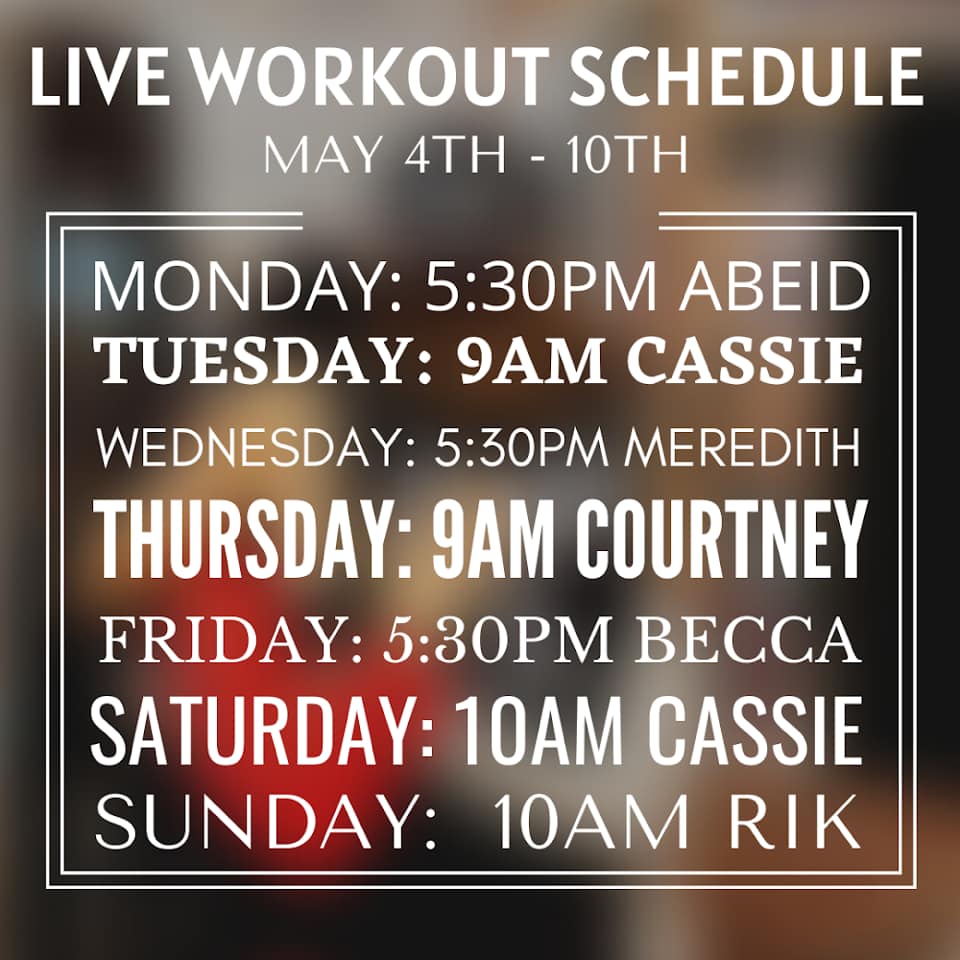 LIVE WORKOUT SCHEDULE
MAY 4TH - 10TH

MONDAY: 5:30PM ABEID
TUESDAY: 9AM CASSIE
WEDNESDAY: 5:30PM MEREDITH
THURSDAY: 9AM COURTNEY
FRIDAY: 5:30PM BECCA
SATURDAY: 10AM CASSIE
SUNDAY: 10AM RIK